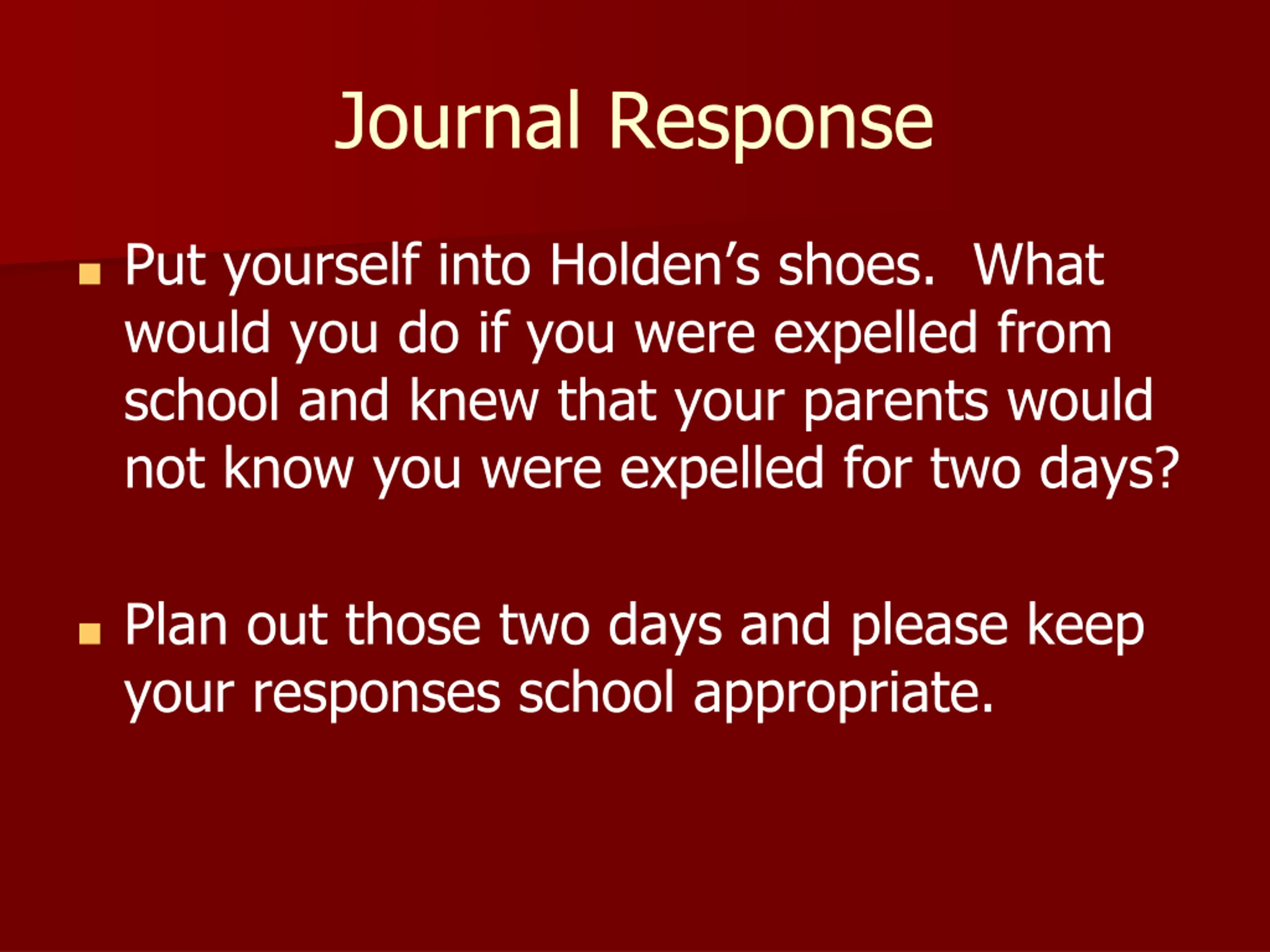 Journal Response

- Put yourself into Holden’s shoes. What would you do if you were expelled from school and knew that your parents would not know you were expelled for two days?

- Plan out those two days and please keep your responses school appropriate.